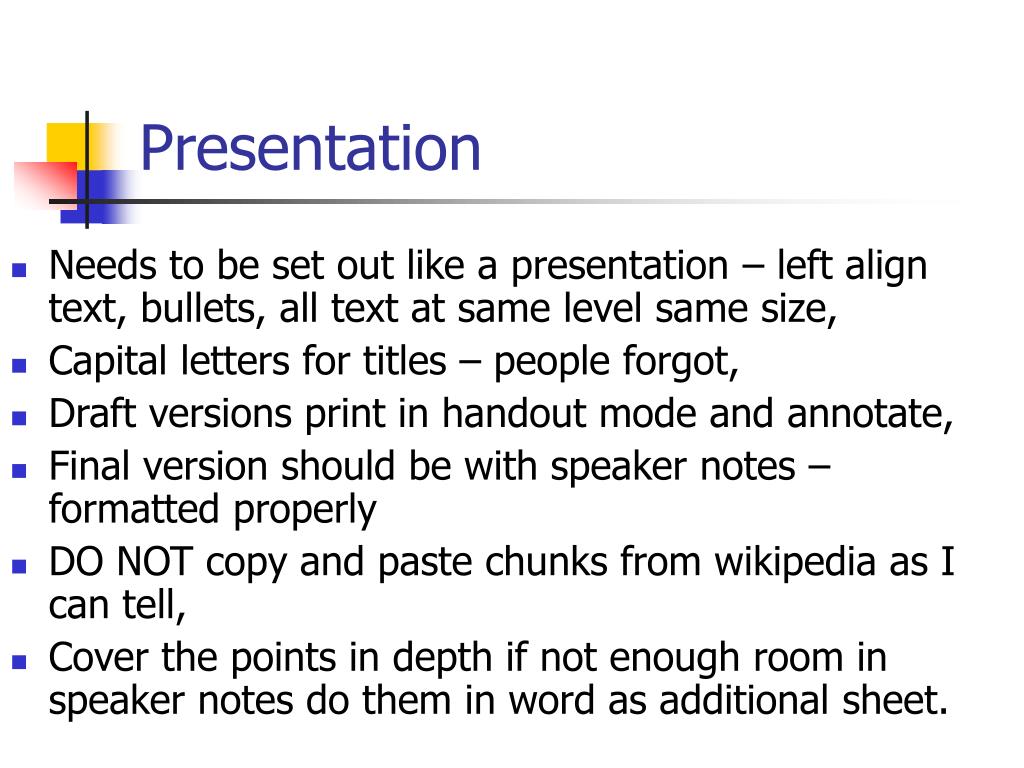 Presentation

- Needs to be set out like a presentation – left align text, bullets, all text at same level same size,
- Capital letters for titles – people forgot,
- Draft versions print in handout mode and annotate,
- Final version should be with speaker notes – formatted properly
- DO NOT copy and paste chunks from wikipedia as I can tell,
- Cover the points in depth if not enough room in speaker notes do them in word as additional sheet.